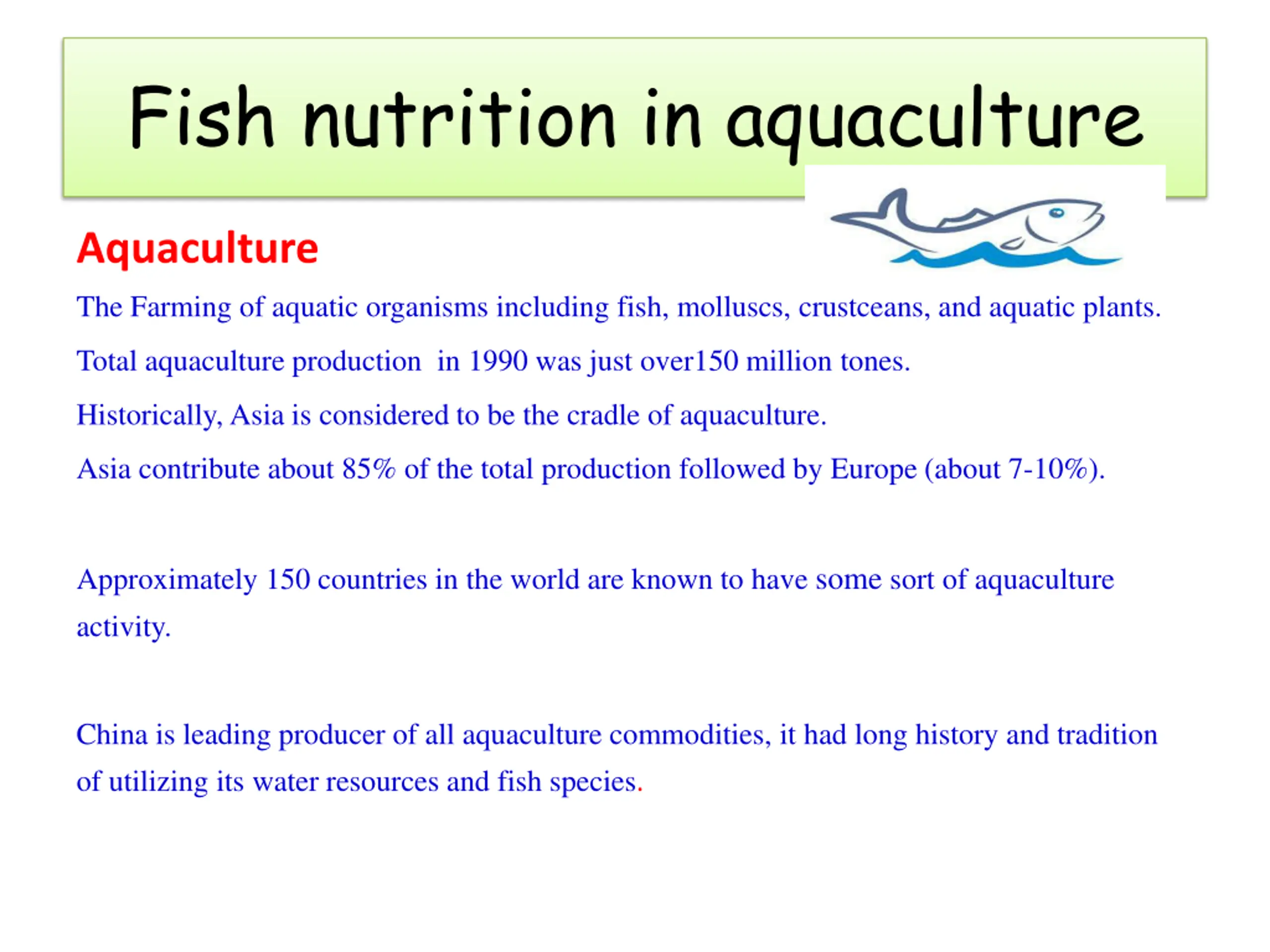 Fish nutrition in aquaculture

Aquaculture

The Farming of aquatic organisms including fish, molluscs, crustceans, and aquatic plants.

Total aquaculture production in 1990 was just over150 million tones.

Historically, Asia is considered to be the cradle of aquaculture.

Asia contribute about 85% of the total production followed by Europe (about 7-10%).

Approximately 150 countries in the world are known to have some sort of aquaculture activity.

China is leading producer of all aquaculture commodities, it had long history and tradition of utilizing its water resources and fish species.